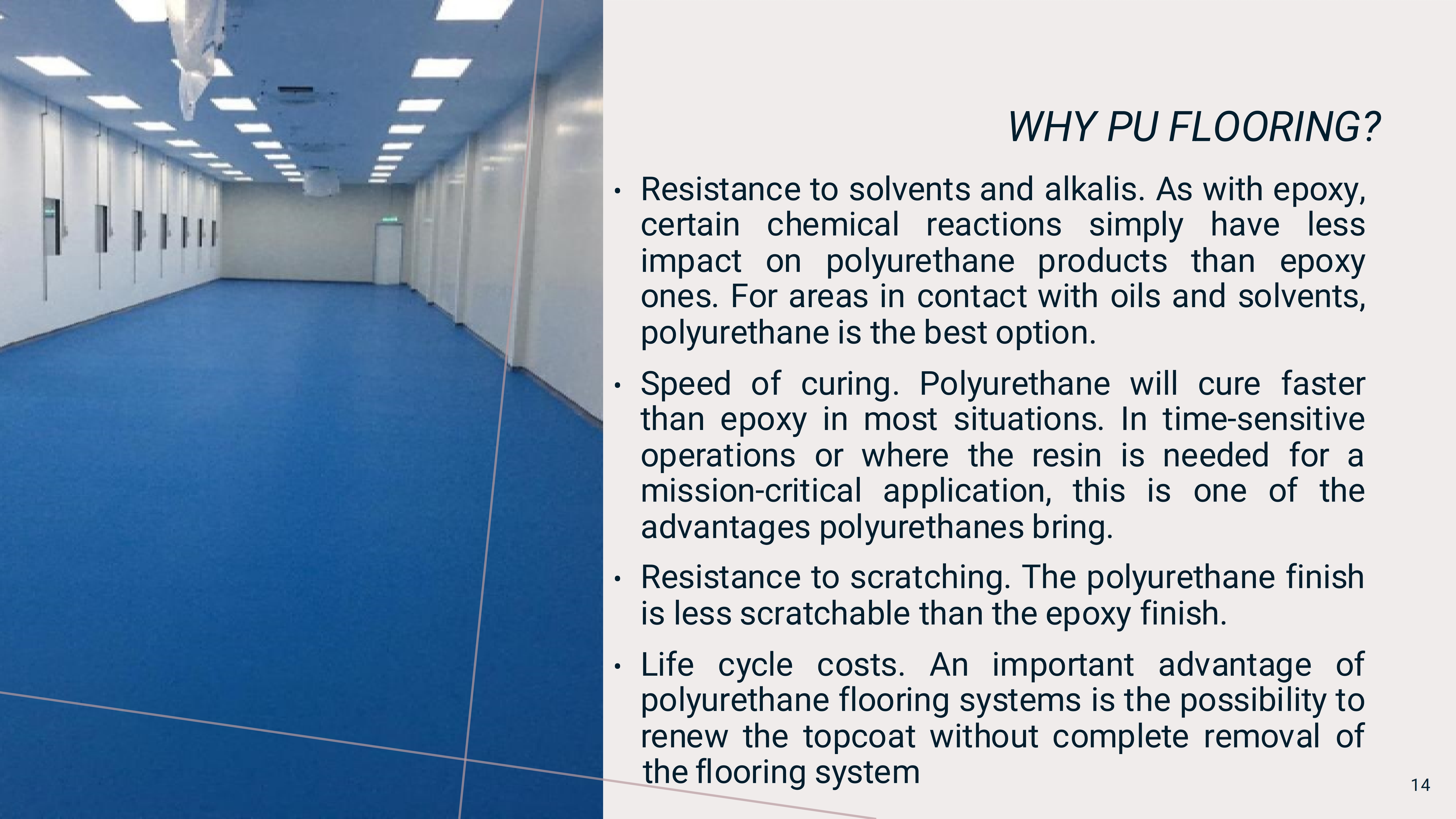 WHY PU FLOORING?

• Resistance to solvents and alkalis. As with epoxy, certain chemical reactions simply have less impact on polyurethane products than epoxy ones. For areas in contact with oils and solvents, polyurethane is the best option.

• Speed of curing. Polyurethane will cure faster than epoxy in most situations. In time-sensitive operations or where the resin is needed for a mission-critical application, this is one of the advantages polyurethanes bring.

• Resistance to scratching. The polyurethane finish is less scratchable than the epoxy finish.

• Life cycle costs. An important advantage of polyurethane flooring systems is the possibility to renew the topcoat without complete removal of the flooring system

14